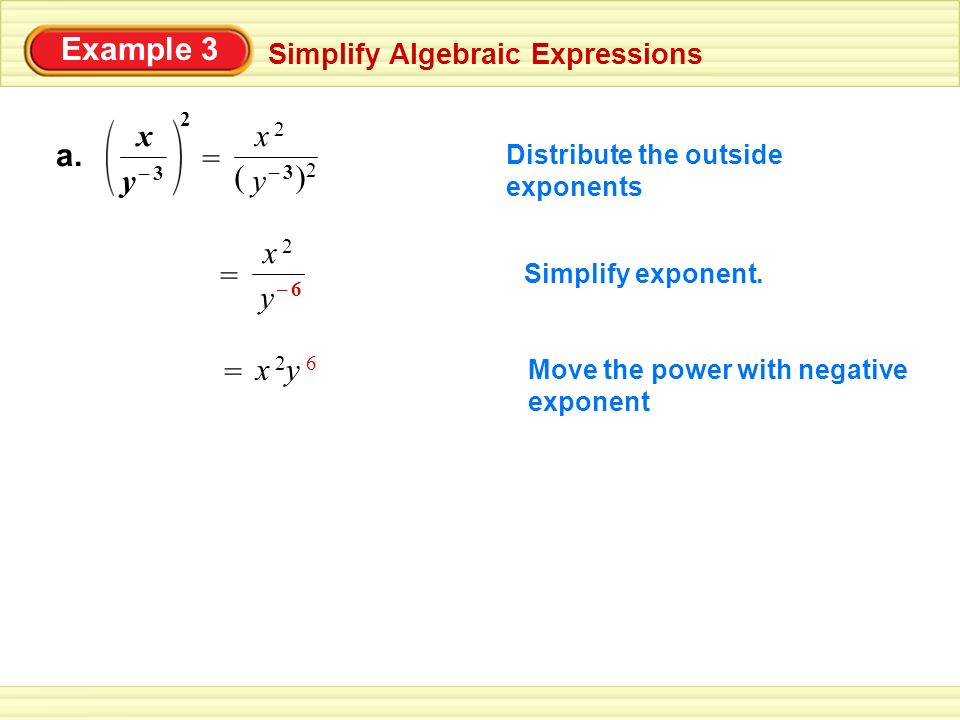 Example 3

Simplify Algebraic Expressions

a. $\left(\frac{x}{y^{-3}}\right)^2 = \frac{x^2}{(y^{-3})^2}$

Distribute the outside exponents

$= \frac{x^2}{y^{-6}}$

Simplify exponent.

$= x^2y^6$

Move the power with negative exponent